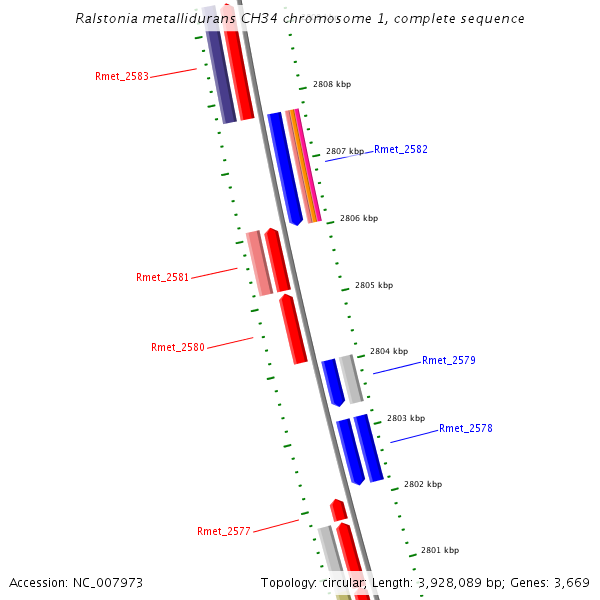 Ralstonia metallidurans CH34 chromosome 1, complete sequence

Rmet_2583

2808 kbp

2807 kbp

Rmet_2582

2806 kbp

Rmet_2581

2805 kbp

Rmet_2580

2804 kbp

Rmet_2579

2803 kbp

Rmet_2578

2802 kbp

Rmet_2577

2801 kbp

Accession: NC_007973

Topology: circular; Length: 3,928,089 bp; Genes: 3,669